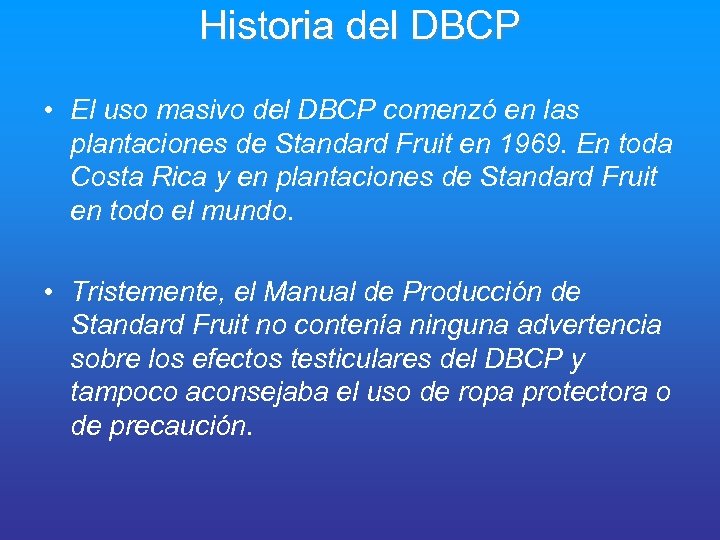 Historia del DBCP

• El uso masivo del DBCP comenzó en las plantaciones de Standard Fruit en 1969. En toda Costa Rica y en plantaciones de Standard Fruit en todo el mundo.

• Tristemente, el Manual de Producción de Standard Fruit no contenía ninguna advertencia sobre los efectos testiculares del DBCP y tampoco aconsejaba el uso de ropa protectora o de precaución.